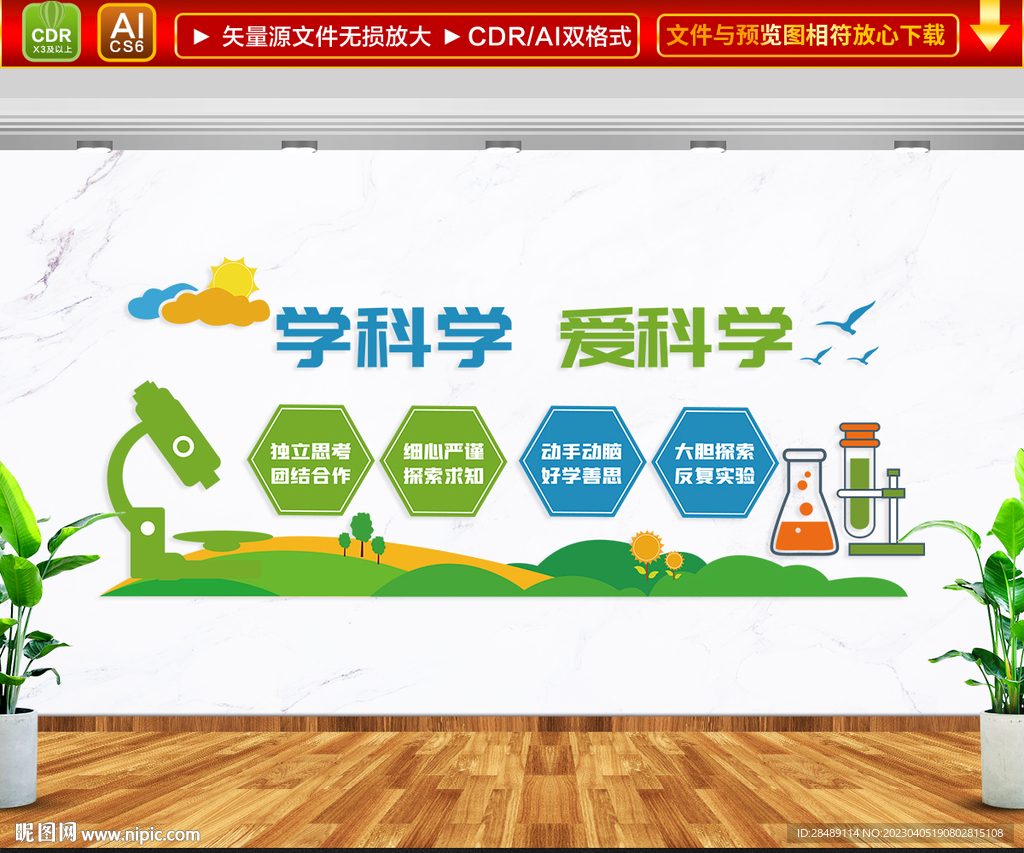 CDR X3及以上

AI CS6

► 矢量源文件无损放大 ► CDR/AI双格式

文件与预览图相符放心下载

学科学 爱科学

独立思考 团结合作

细心严谨 探索求知

动手动脑 好学善思

大胆探索 反复实验

昵图网 www.nipic.com

ID:28489114 NO:20230405190802815108